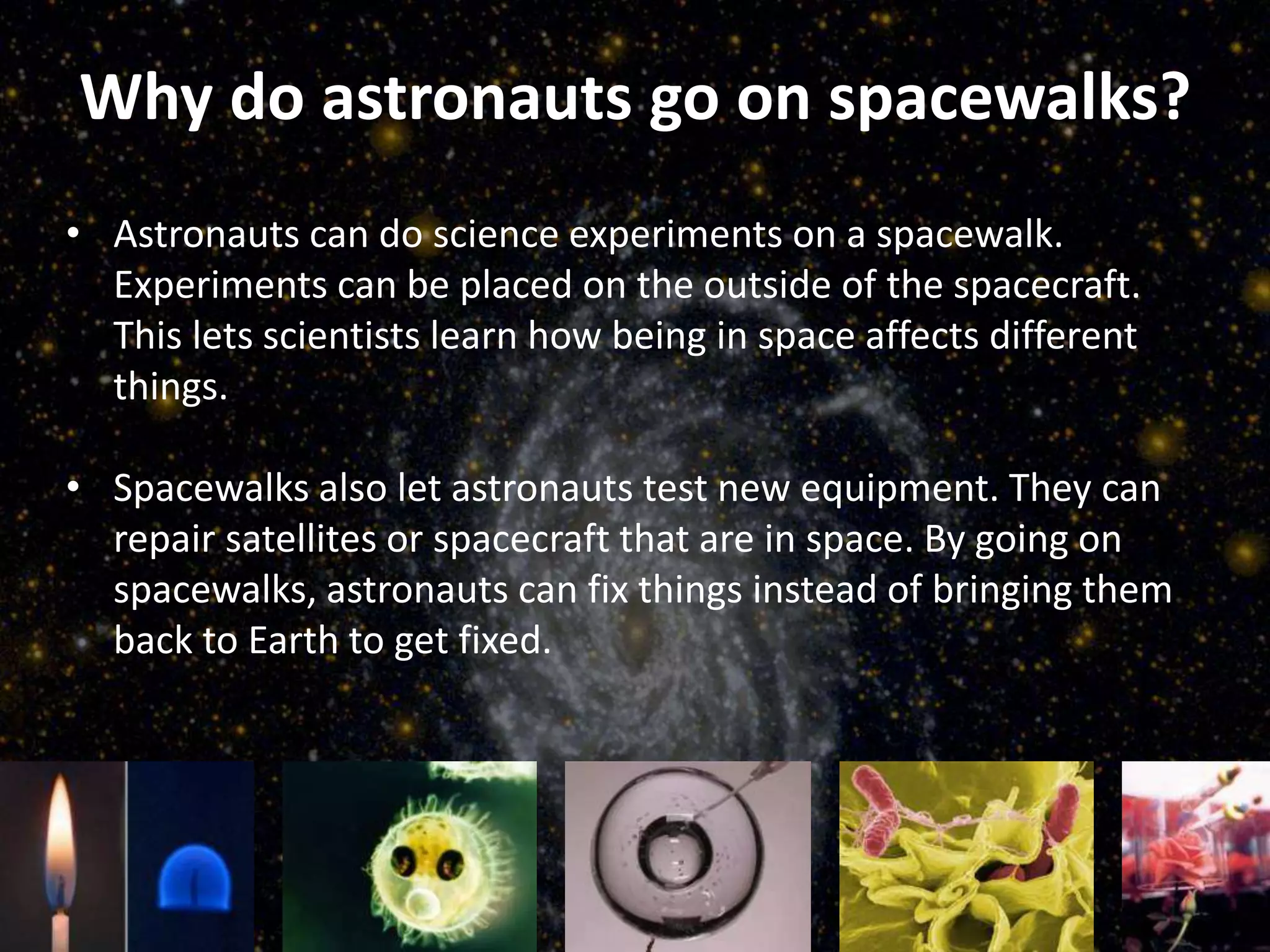 Why do astronauts go on spacewalks?

• Astronauts can do science experiments on a spacewalk. Experiments can be placed on the outside of the spacecraft. This lets scientists learn how being in space affects different things.

• Spacewalks also let astronauts test new equipment. They can repair satellites or spacecraft that are in space. By going on spacewalks, astronauts can fix things instead of bringing them back to Earth to get fixed.